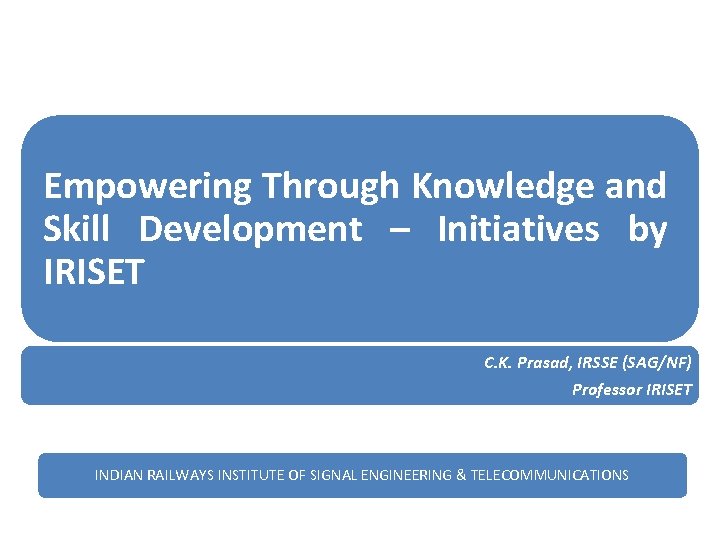 Empowering Through Knowledge and Skill Development – Initiatives by IRISET

C.K. Prasad, IRSSE (SAG/NF)
Professor IRISET

INDIAN RAILWAYS INSTITUTE OF SIGNAL ENGINEERING & TELECOMMUNICATIONS